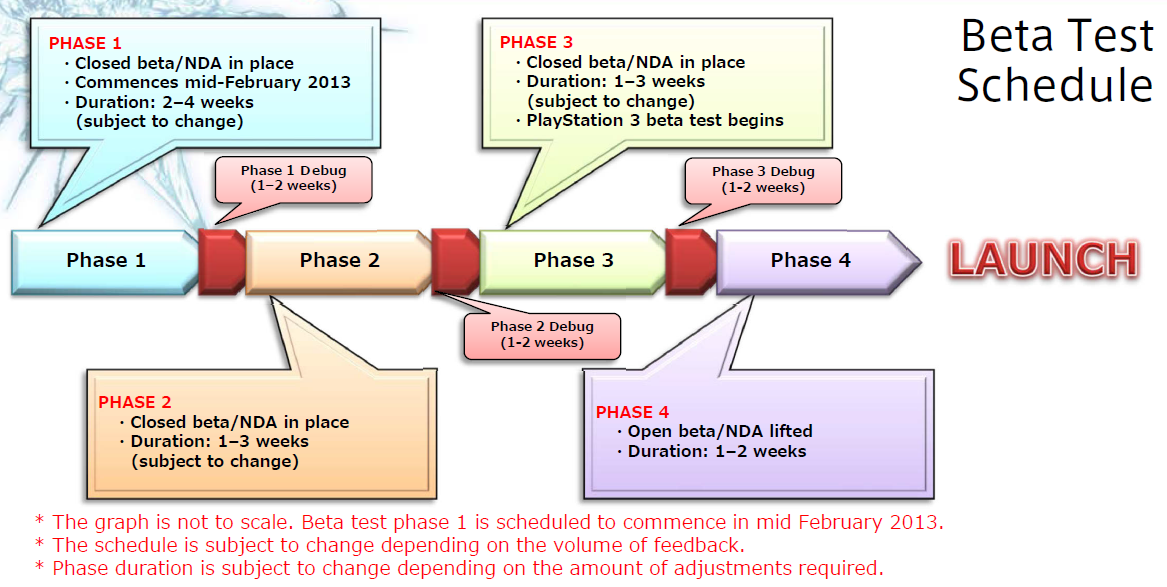 Beta Test Schedule

PHASE 1
・Closed beta/NDA in place
・Commences mid-February 2013
・Duration: 2–4 weeks (subject to change)

PHASE 3
・Closed beta/NDA in place
・Duration: 1–3 weeks (subject to change)
・PlayStation 3 beta test begins

Phase 1 Debug (1–2 weeks)

Phase 3 Debug (1-2 weeks)

Phase 1

Phase 2

Phase 3

Phase 4

LAUNCH

Phase 2 Debug (1-2 weeks)

PHASE 2
・Closed beta/NDA in place
・Duration: 1–3 weeks (subject to change)

PHASE 4
・Open beta/NDA lifted
・Duration: 1–2 weeks

* The graph is not to scale. Beta test phase 1 is scheduled to commence in mid February 2013.
* The schedule is subject to change depending on the volume of feedback.
* Phase duration is subject to change depending on the amount of adjustments required.